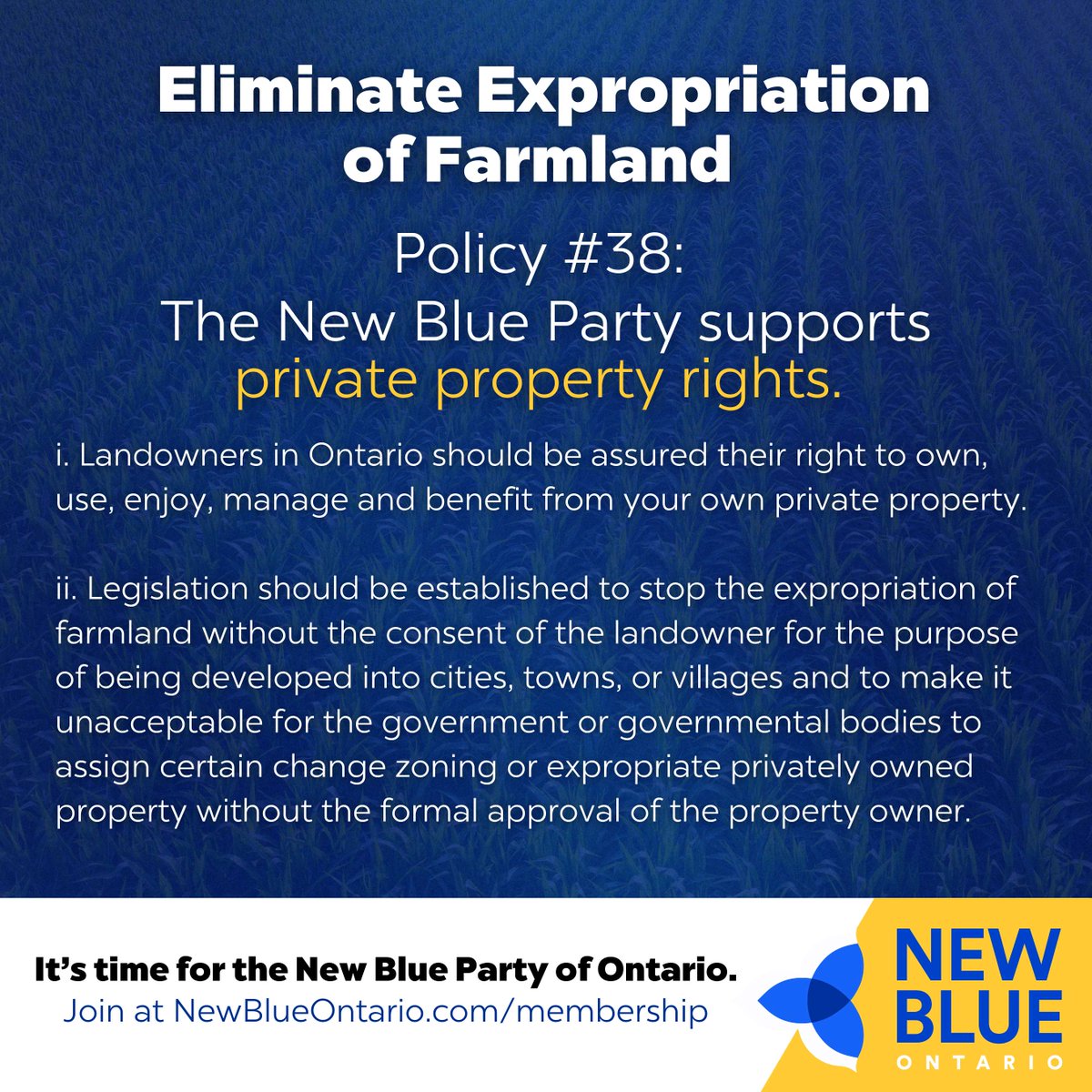 Eliminate Expropriation of Farmland

Policy #38:
The New Blue Party supports private property rights.

i. Landowners in Ontario should be assured their right to own, use, enjoy, manage and benefit from your own private property.

ii. Legislation should be established to stop the expropriation of farmland without the consent of the landowner for the purpose of being developed into cities, towns, or villages and to make it unacceptable for the government or governmental bodies to assign certain change zoning or expropriate privately owned property without the formal approval of the property owner.

It's time for the New Blue Party of Ontario.
Join at NewBlueOntario.com/membership

NEW BLUE
ONTARIO